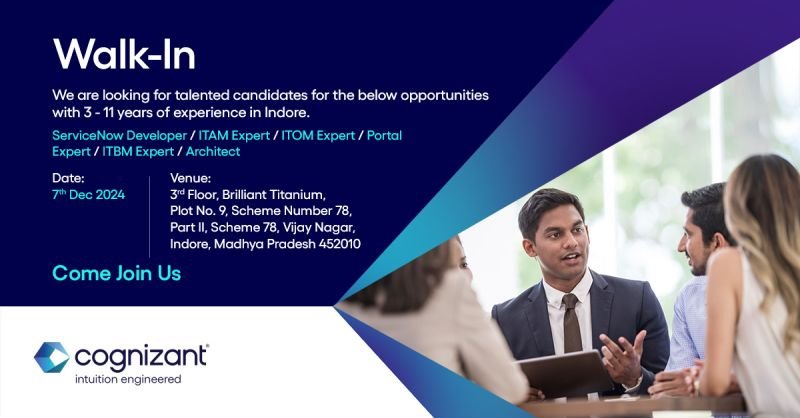 Walk-In

We are looking for talented candidates for the below opportunities with 3 - 11 years of experience in Indore.

ServiceNow Developer / ITAM Expert / ITOM Expert / Portal Expert / ITBM Expert / Architect

Date:
7$^{th}$ Dec 2024

Venue:
3$^{rd}$ Floor, Brilliant Titanium, Plot No. 9, Scheme Number 78, Part II, Scheme 78, Vijay Nagar, Indore, Madhya Pradesh 452010

Come Join Us

cognizant
intuition engineered